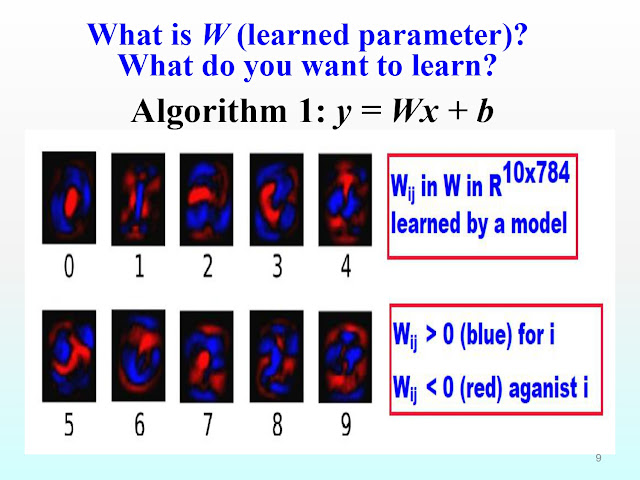 What is $W$ (learned parameter)?
What do you want to learn?

Algorithm 1: $y = Wx + b$

0 1 2 3 4

$W_{ij}$ in W in $R^{10x784}$ learned by a model

5 6 7 8 9

$W_{ij} > 0$ (blue) for i

$W_{ij} < 0$ (red) aganist i

9